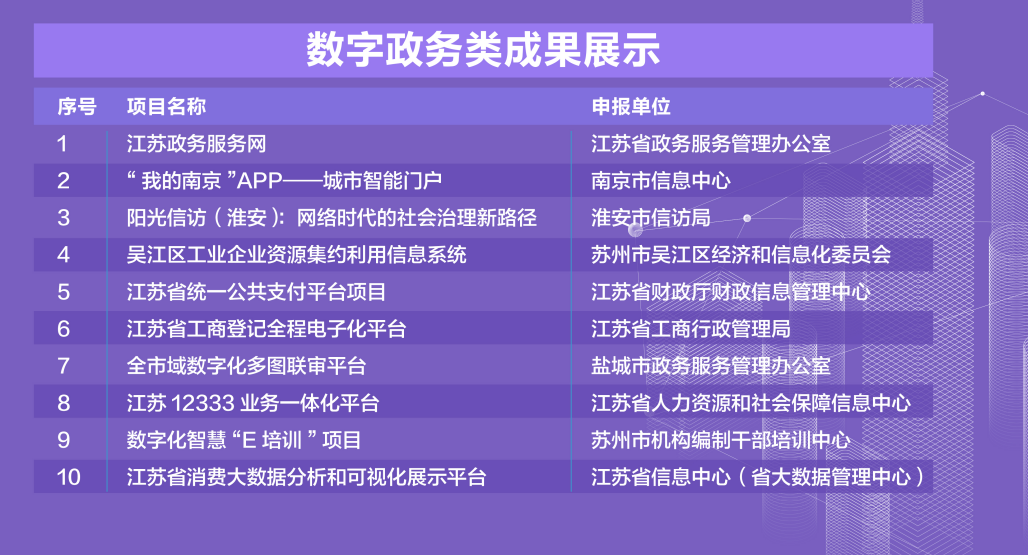 数字政务类成果展示

| 序号 | 项目名称 | 申报单位 |
|---|---|---|
| 1 | 江苏政务服务网 | 江苏省政务服务管理办公室 |
| 2 | “我的南京”APP——城市智能门户 | 南京市信息中心 |
| 3 | 阳光信访（淮安）：网络时代的社会治理新路径 | 淮安市信访局 |
| 4 | 吴江区工业企业资源集约利用信息系统 | 苏州市吴江区经济和信息化委员会 |
| 5 | 江苏省统一公共支付平台项目 | 江苏省财政厅财政信息管理中心 |
| 6 | 江苏省工商登记全程电子化平台 | 江苏省工商行政管理局 |
| 7 | 全市域数字化多图联审平台 | 盐城市政务服务管理办公室 |
| 8 | 江苏 12333 业务一体化平台 | 江苏省人力资源和社会保障信息中心 |
| 9 | 数字化智慧“E 培训”项目 | 苏州市机构编制干部培训中心 |
| 10 | 江苏省消费大数据分析和可视化展示平台 | 江苏省信息中心（省大数据管理中心） |